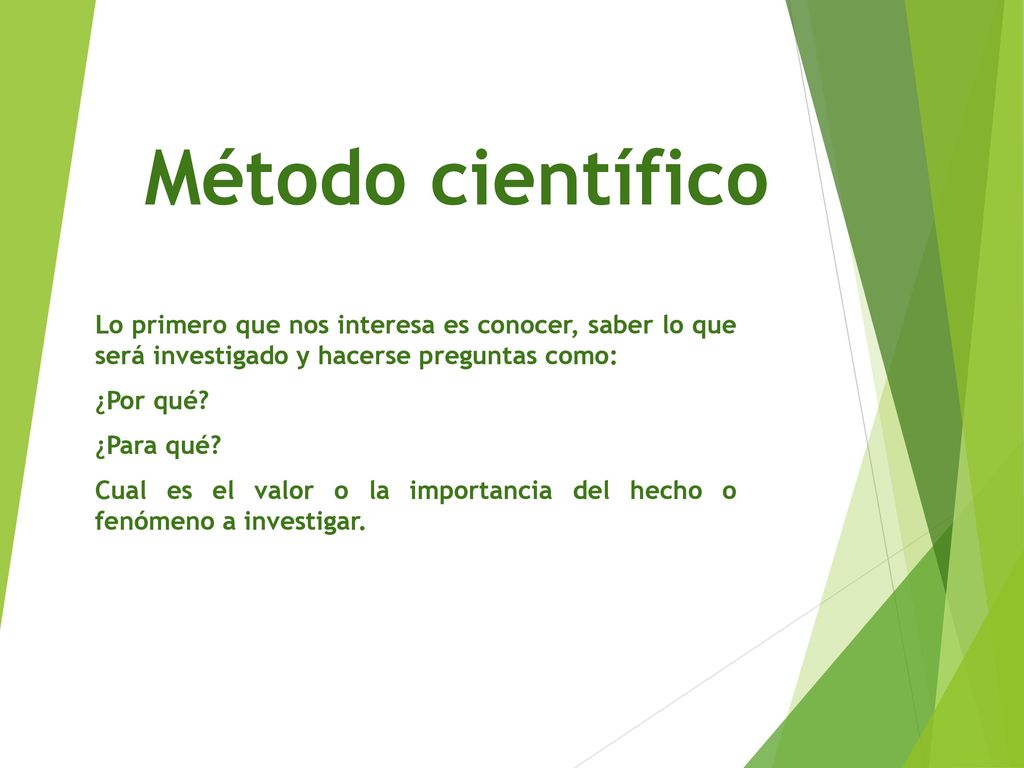 Método científico

Lo primero que nos interesa es conocer, saber lo que será investigado y hacerse preguntas como:

¿Por qué?

¿Para qué?

Cual es el valor o la importancia del hecho o fenómeno a investigar.